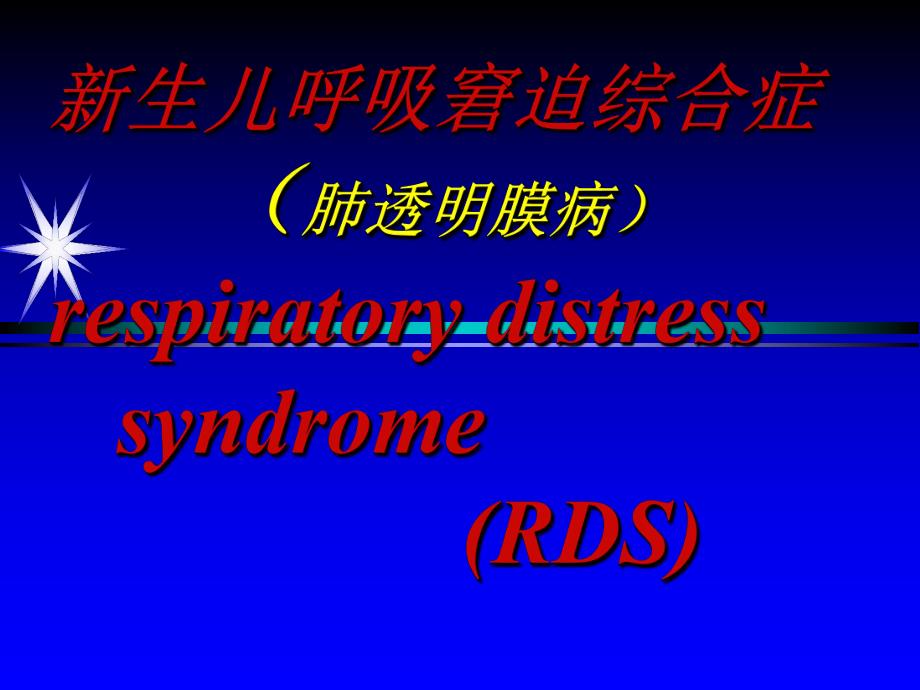 新生儿呼吸窘迫综合症
（肺透明膜病）
respiratory distress syndrome
(RDS)